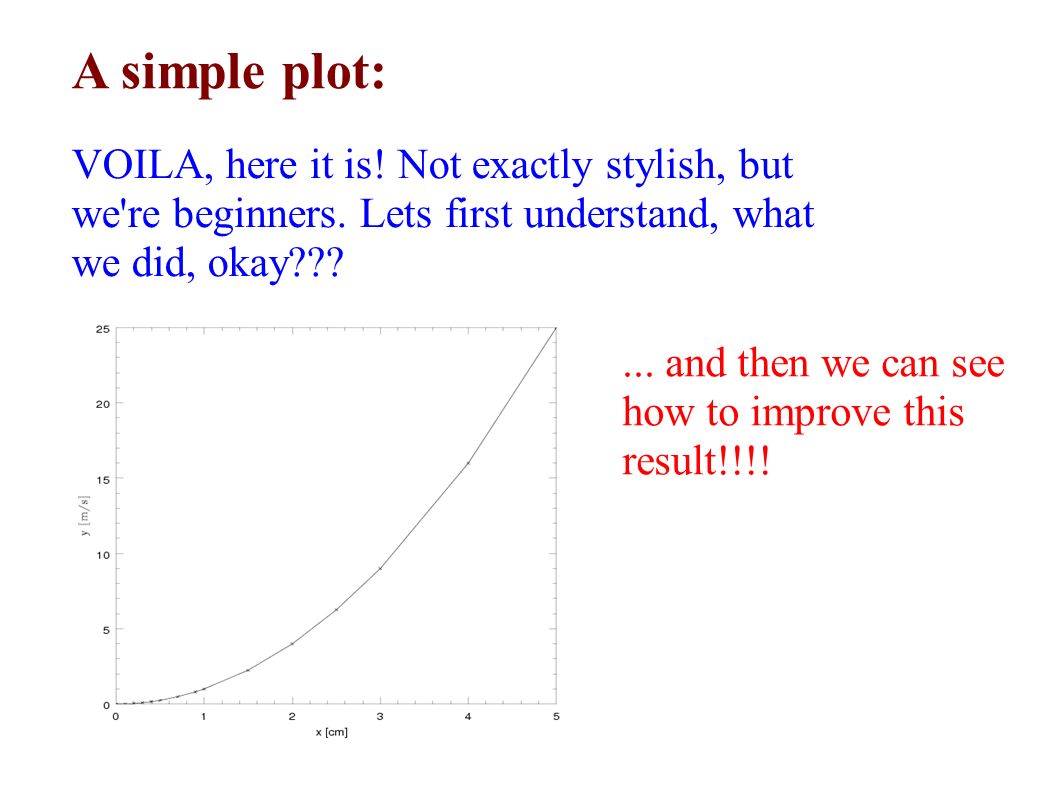 A simple plot:

VOILA, here it is! Not exactly stylish, but we're beginners. Lets first understand, what we did, okay???

25
20
15
10
5
0
y [m/s]
0 1 2 3 4 5
x [cm]

... and then we can see how to improve this result!!!!